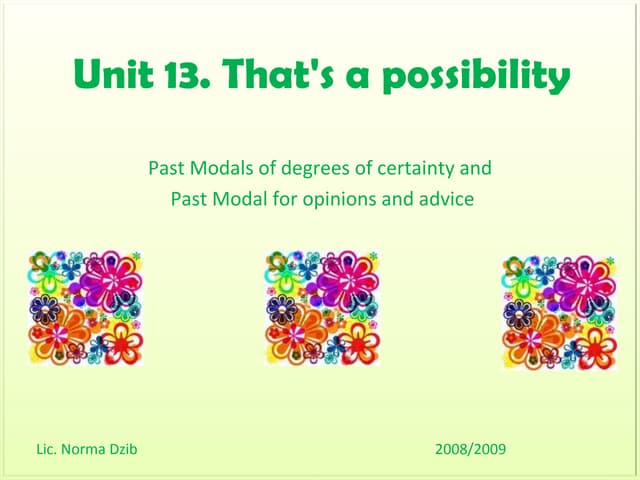 Unit 13. That's a possibility

Past Modals of degrees of certainty and
Past Modal for opinions and advice

Lic. Norma Dzib

2008/2009